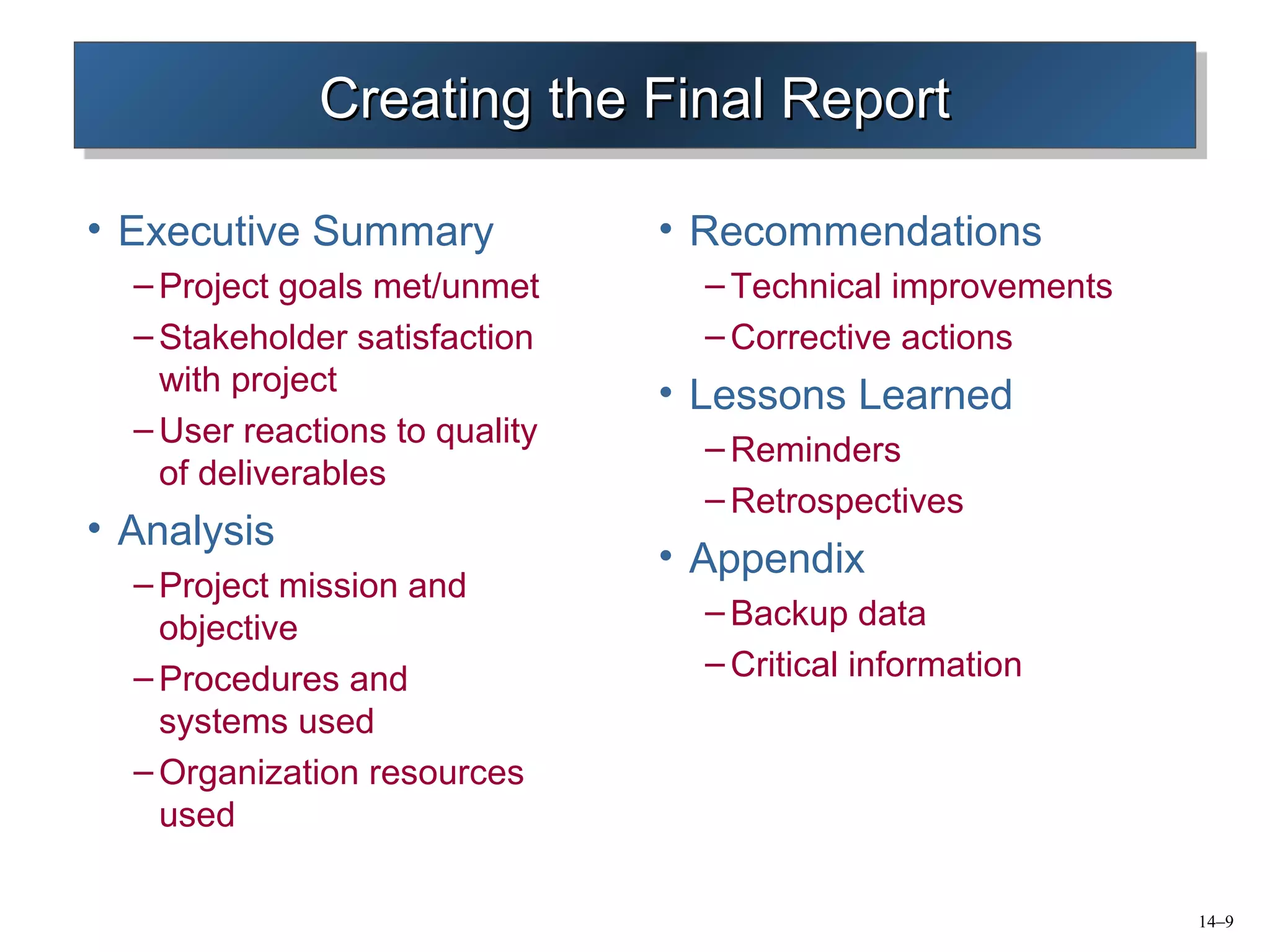 Creating the Final Report

• Executive Summary
– Project goals met/unmet
– Stakeholder satisfaction with project
– User reactions to quality of deliverables
• Analysis
– Project mission and objective
– Procedures and systems used
– Organization resources used

• Recommendations
– Technical improvements
– Corrective actions
• Lessons Learned
– Reminders
– Retrospectives
• Appendix
– Backup data
– Critical information

14–9